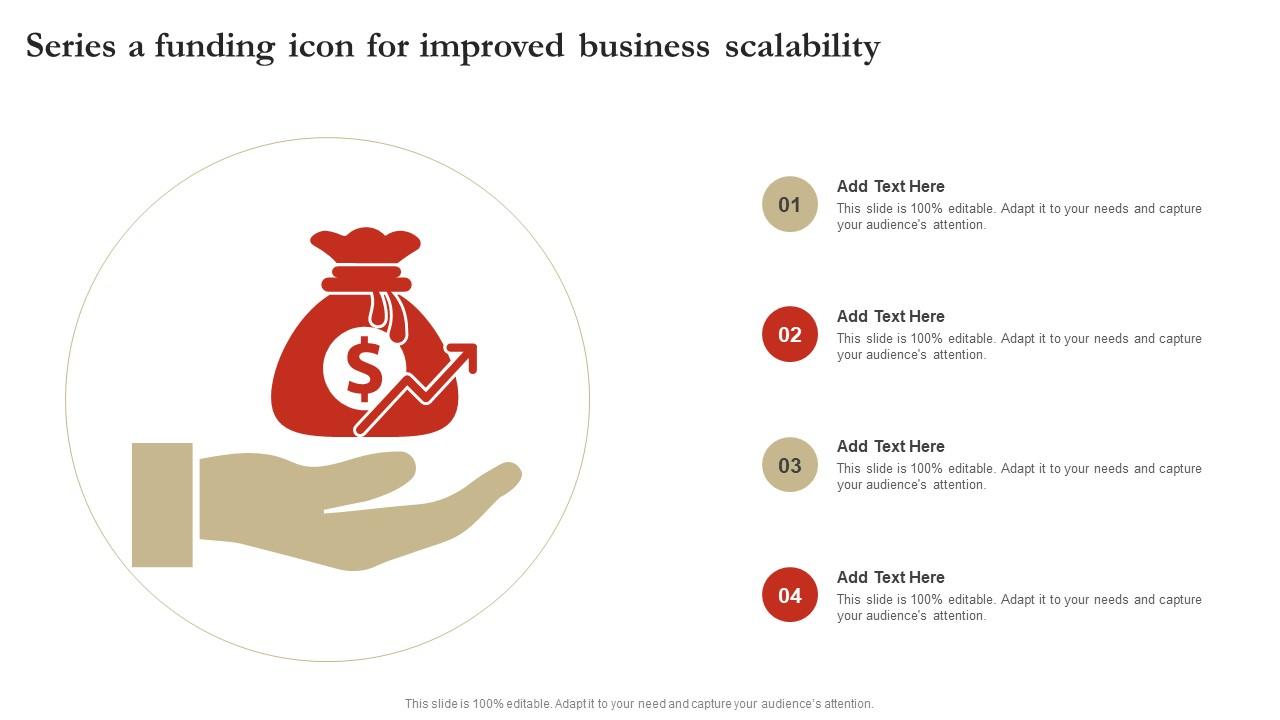 Series a funding icon for improved business scalability

$

01
Add Text Here
This slide is 100% editable. Adapt it to your needs and capture your audience's attention.

02
Add Text Here
This slide is 100% editable. Adapt it to your needs and capture your audience's attention.

03
Add Text Here
This slide is 100% editable. Adapt it to your needs and capture your audience's attention.

04
Add Text Here
This slide is 100% editable. Adapt it to your needs and capture your audience's attention.

This slide is 100% editable. Adapt it to your need and capture your audience's attention.